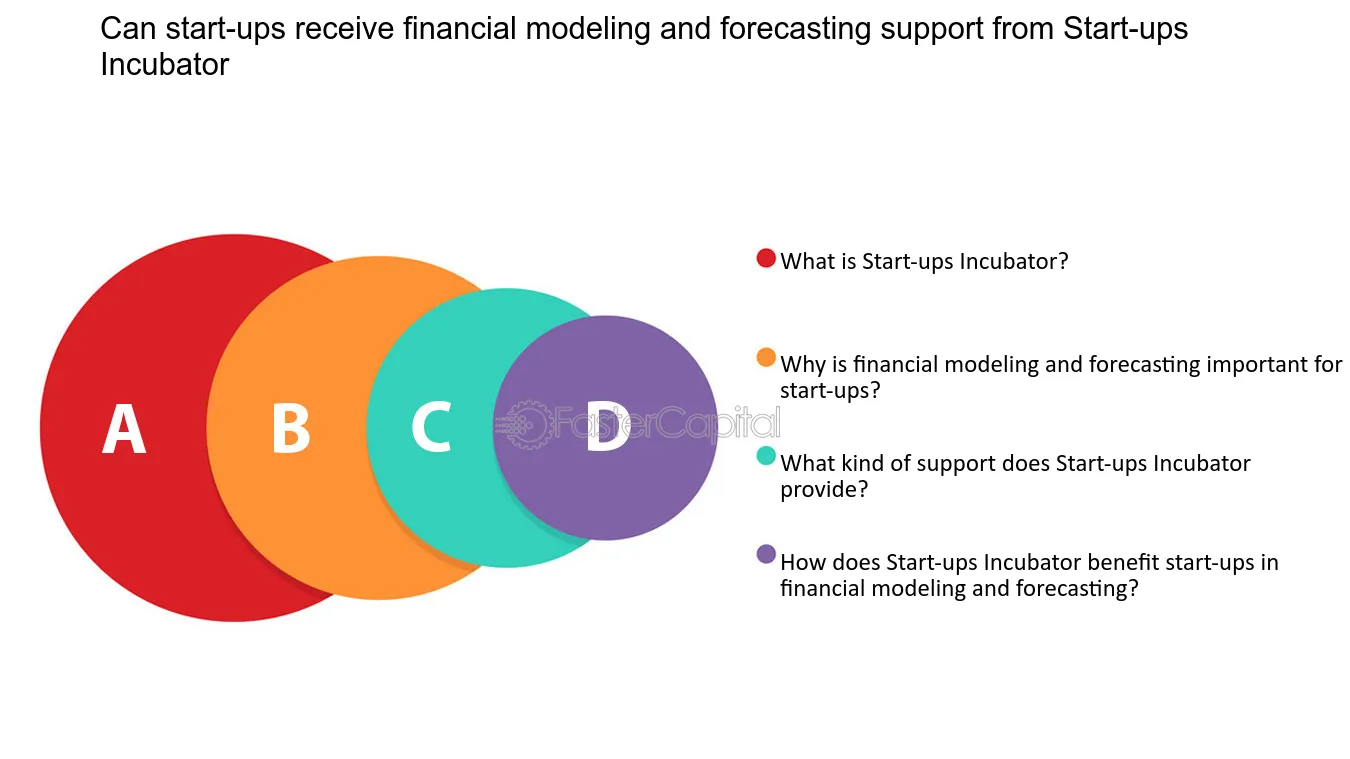 Can start-ups receive financial modeling and forecasting support from Start-ups Incubator

A

B

C

D

FasterCapital

What is Start-ups Incubator?

Why is financial modeling and forecasting important for start-ups?

What kind of support does Start-ups Incubator provide?

How does Start-ups Incubator benefit start-ups in financial modeling and forecasting?